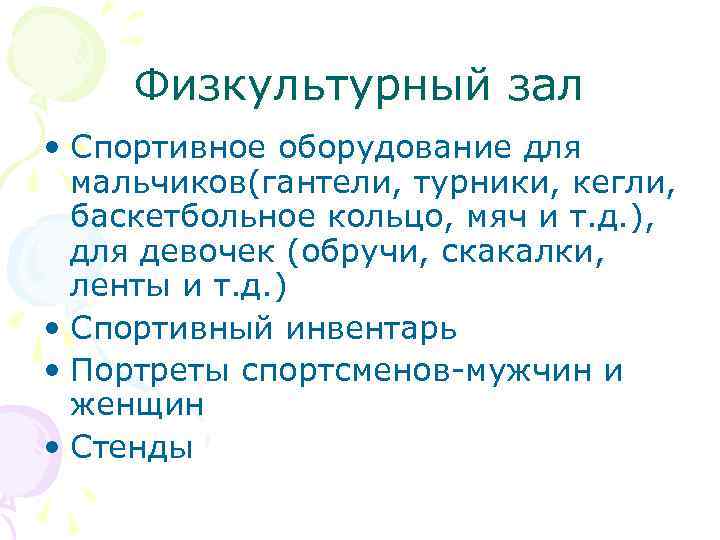 Физкультурный зал

• Спортивное оборудование для мальчиков(гантели, турники, кегли, баскетбольное кольцо, мяч и т.д.), для девочек (обручи, скакалки, ленты и т.д.)
• Спортивный инвентарь
• Портреты спортсменов-мужчин и женщин
• Стенды